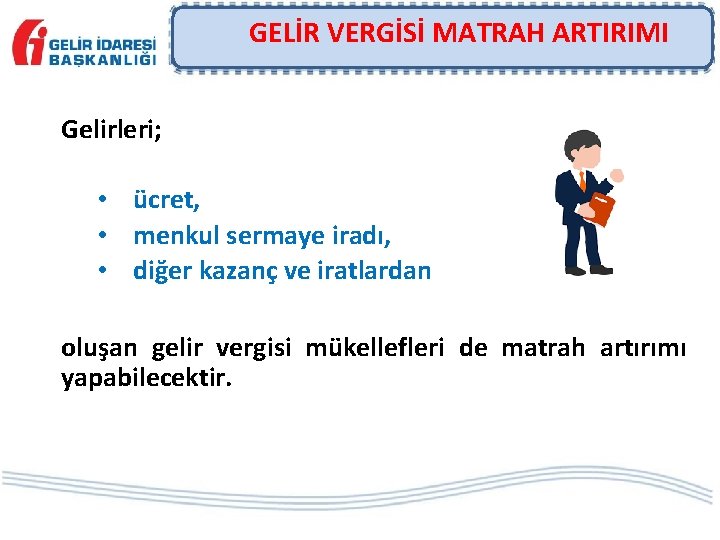 GELİR İDARESİ BAŞKANLIĞI

GELİR VERGİSİ MATRAH ARTIRIMI

Gelirleri;

• ücret,
• menkul sermaye iradı,
• diğer kazanç ve iratlardan

oluşan gelir vergisi mükellefleri de matrah artırımı yapabilecektir.